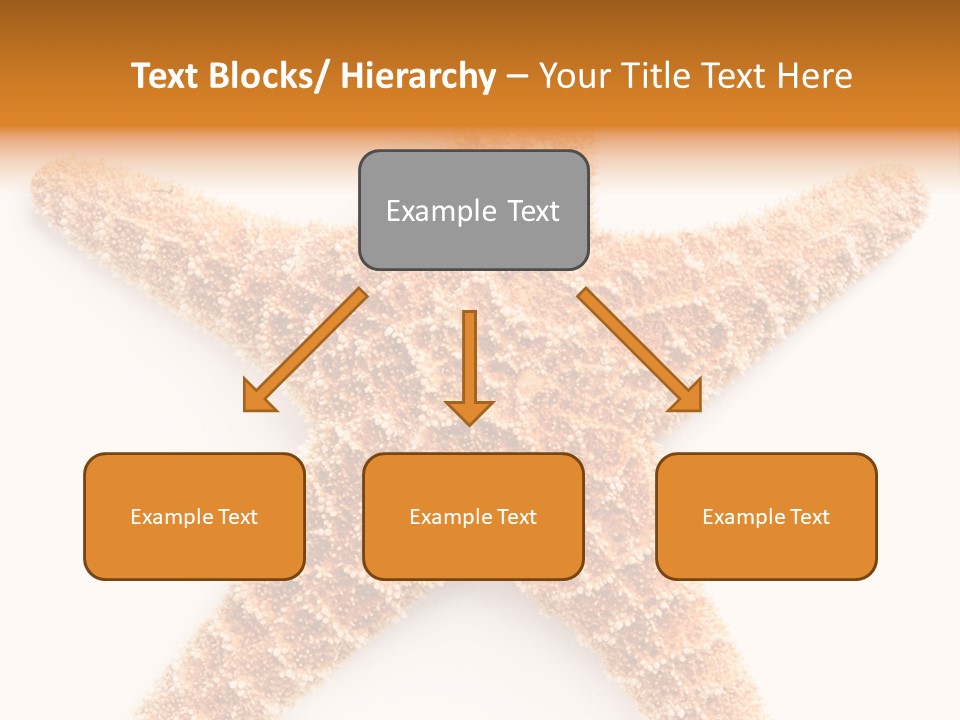 Text Blocks/ Hierarchy – Your Title Text Here

Example Text

Example Text

Example Text

Example Text